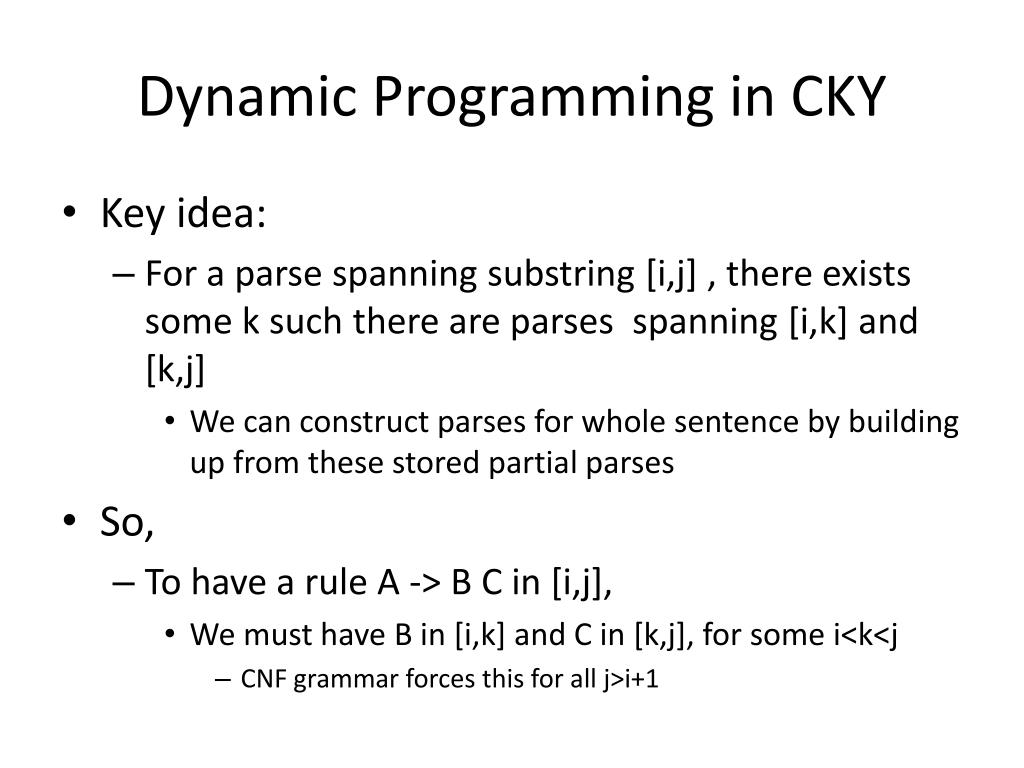 Dynamic Programming in CKY

• Key idea:
– For a parse spanning substring [i,j] , there exists some k such there are parses spanning [i,k] and [k,j]
• We can construct parses for whole sentence by building up from these stored partial parses
• So,
– To have a rule A -> B C in [i,j],
• We must have B in [i,k] and C in [k,j], for some i<k<j
– CNF grammar forces this for all j>i+1